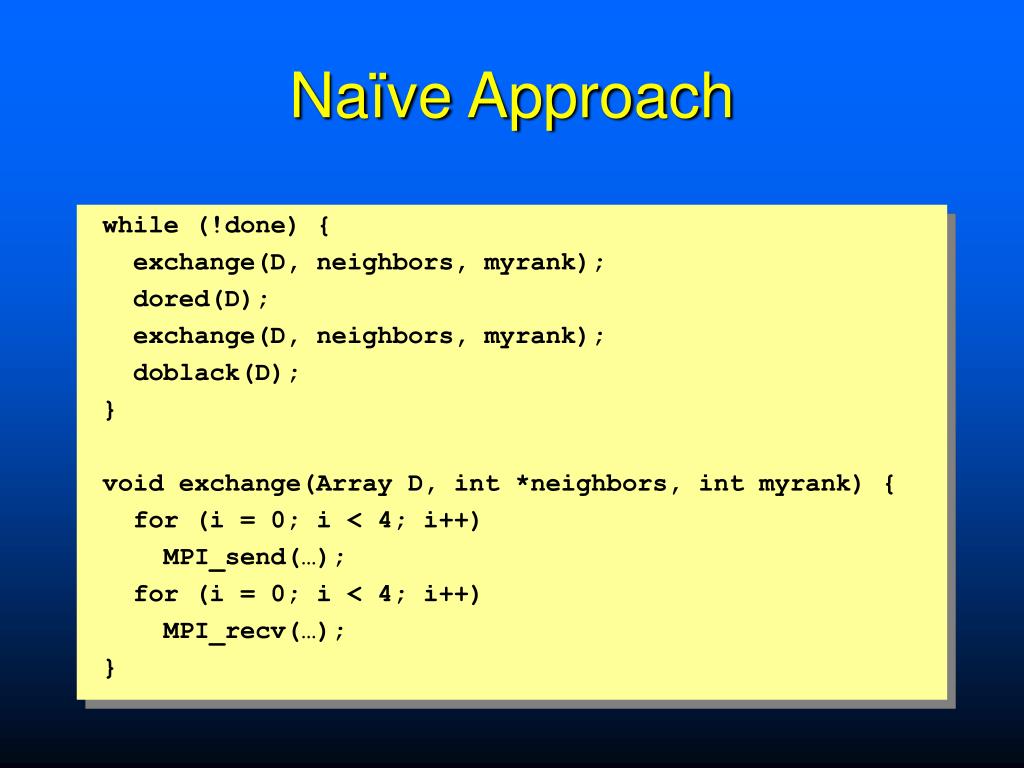 Naïve Approach

while (!done) {
  exchange(D, neighbors, myrank);
  dored(D);
  exchange(D, neighbors, myrank);
  doblack(D);
}

void exchange(Array D, int *neighbors, int myrank) {
  for (i = 0; i < 4; i++)
    MPI_send(…);
  for (i = 0; i < 4; i++)
    MPI_recv(…);
}